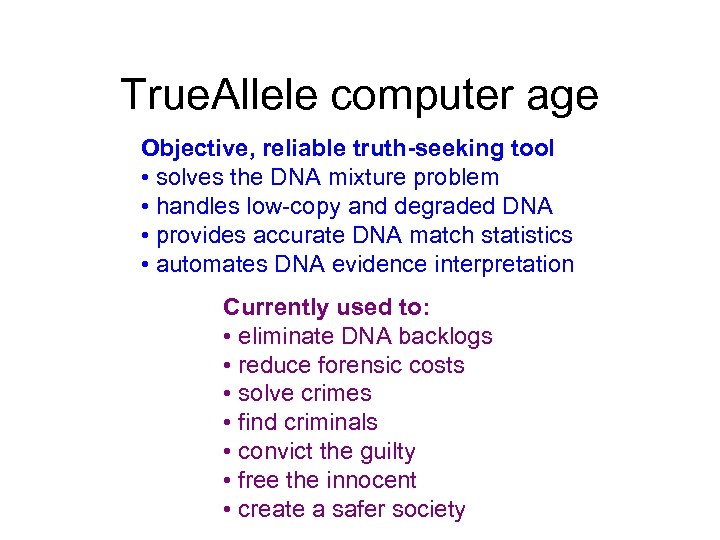 TrueAllele computer age

Objective, reliable truth-seeking tool
• solves the DNA mixture problem
• handles low-copy and degraded DNA
• provides accurate DNA match statistics
• automates DNA evidence interpretation

Currently used to:
• eliminate DNA backlogs
• reduce forensic costs
• solve crimes
• find criminals
• convict the guilty
• free the innocent
• create a safer society